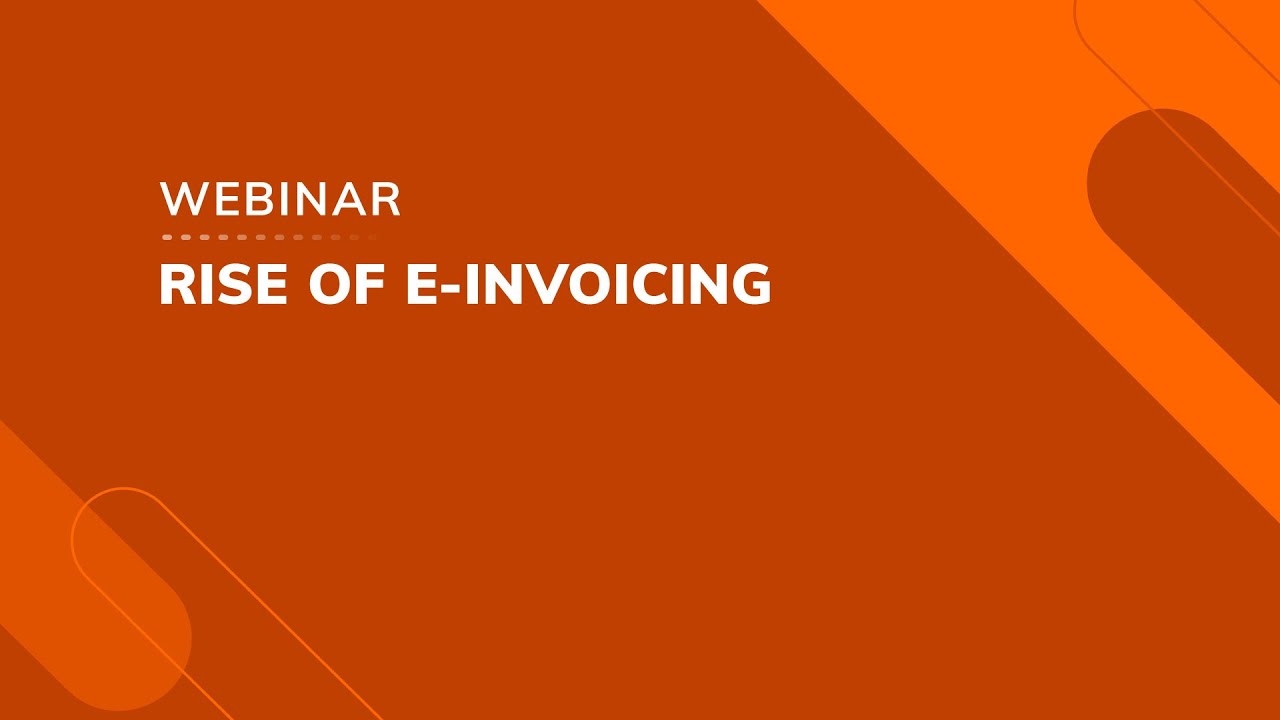 WEBINAR

RISE OF E-INVOICING